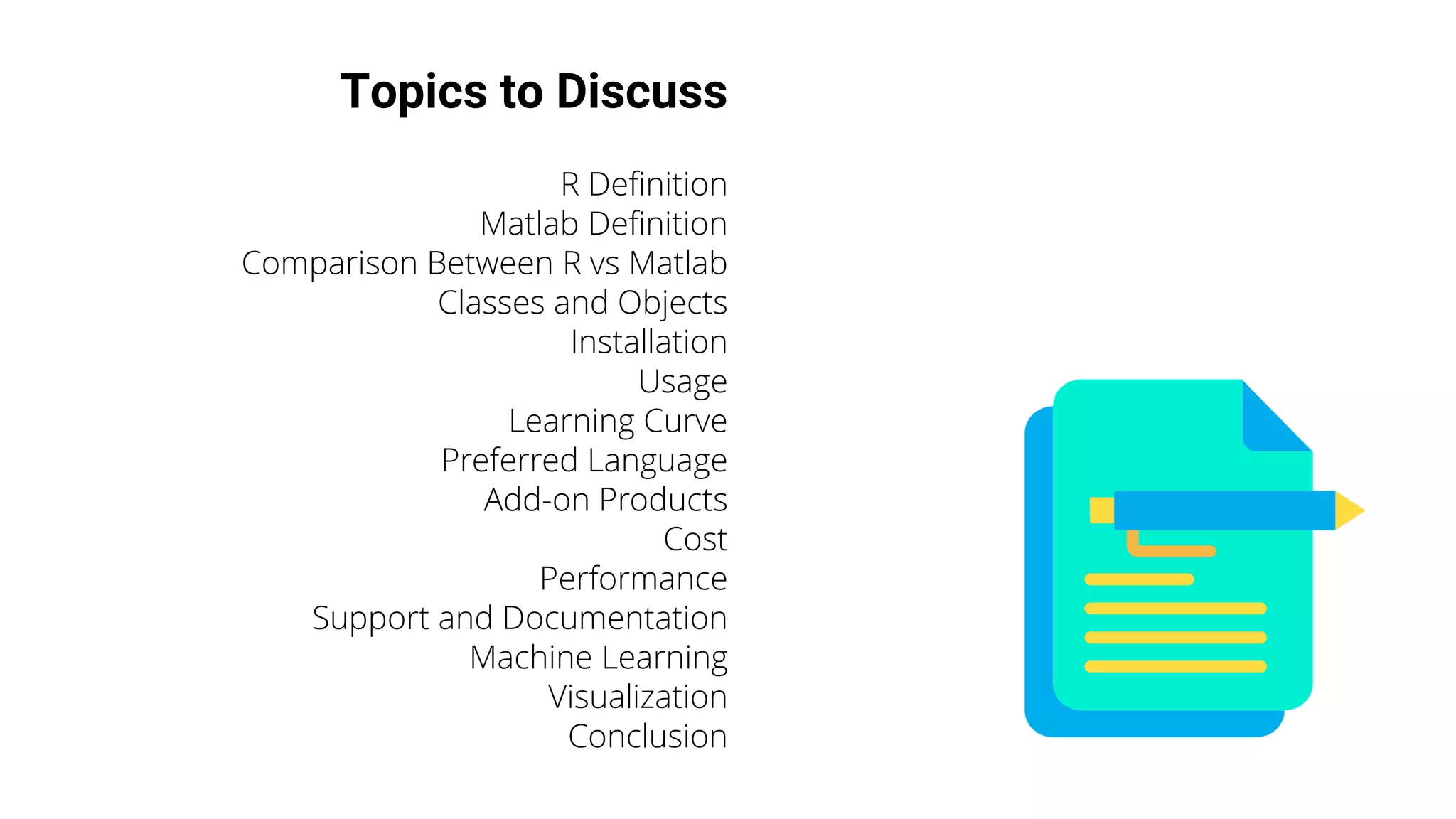 Topics to Discuss

R Definition
Matlab Definition
Comparison Between R vs Matlab
Classes and Objects
Installation
Usage
Learning Curve
Preferred Language
Add-on Products
Cost
Performance
Support and Documentation
Machine Learning
Visualization
Conclusion